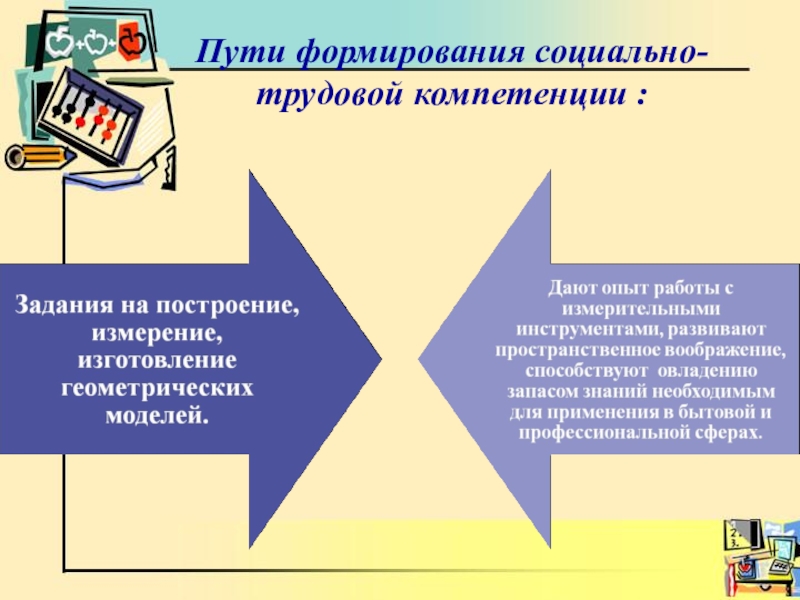 Пути формирования социально-трудовой компетенции :

Задания на построение, измерение, изготовление геометрических моделей.

Дают опыт работы с измерительными инструментами, развивают пространственное воображение, способствуют овладению запасом знаний необходимым для применения в бытовой и профессиональной сферах.

2.
3.